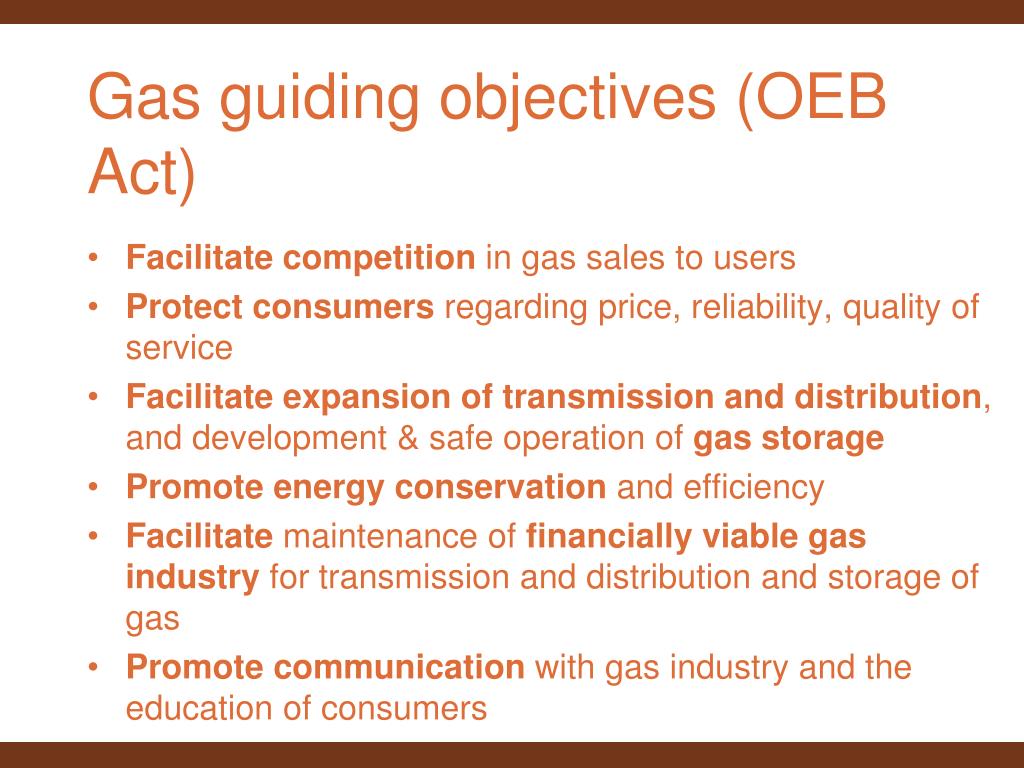 Gas guiding objectives (OEB Act)

• Facilitate competition in gas sales to users
• Protect consumers regarding price, reliability, quality of service
• Facilitate expansion of transmission and distribution, and development & safe operation of gas storage
• Promote energy conservation and efficiency
• Facilitate maintenance of financially viable gas industry for transmission and distribution and storage of gas
• Promote communication with gas industry and the education of consumers